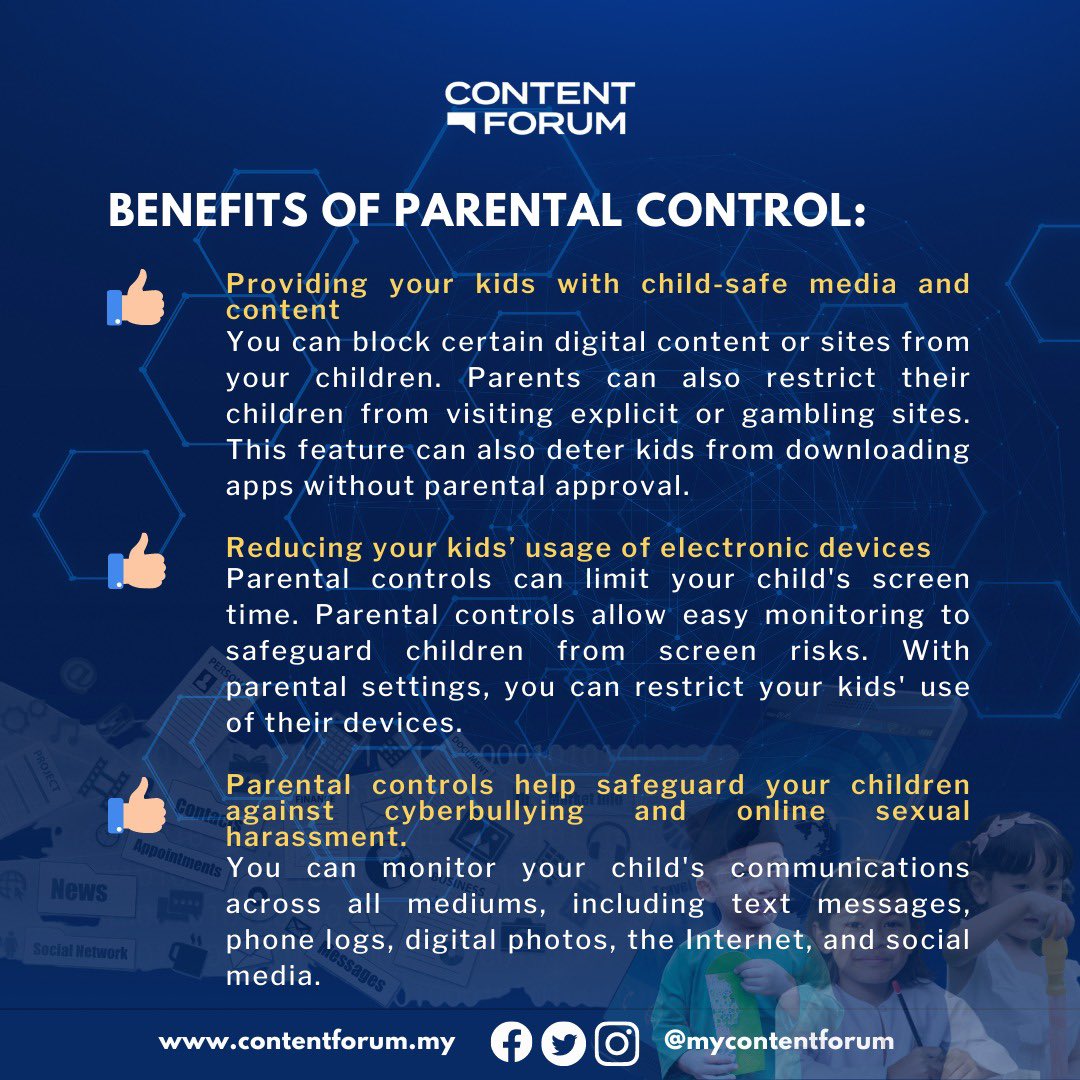 CONTENT FORUM

BENEFITS OF PARENTAL CONTROL:

Providing your kids with child-safe media and content
You can block certain digital content or sites from your children. Parents can also restrict their children from visiting explicit or gambling sites. This feature can also deter kids from downloading apps without parental approval.

Reducing your kids' usage of electronic devices
Parental controls can limit your child's screen time. Parental controls allow easy monitoring to safeguard children from screen risks. With parental settings, you can restrict your kids' use of their devices.

Parental controls help safeguard your children against cyberbullying and online sexual harassment.
You can monitor your child's communications across all mediums, including text messages, phone logs, digital photos, the Internet, and social media.

www.contentforum.my @mycontentforum